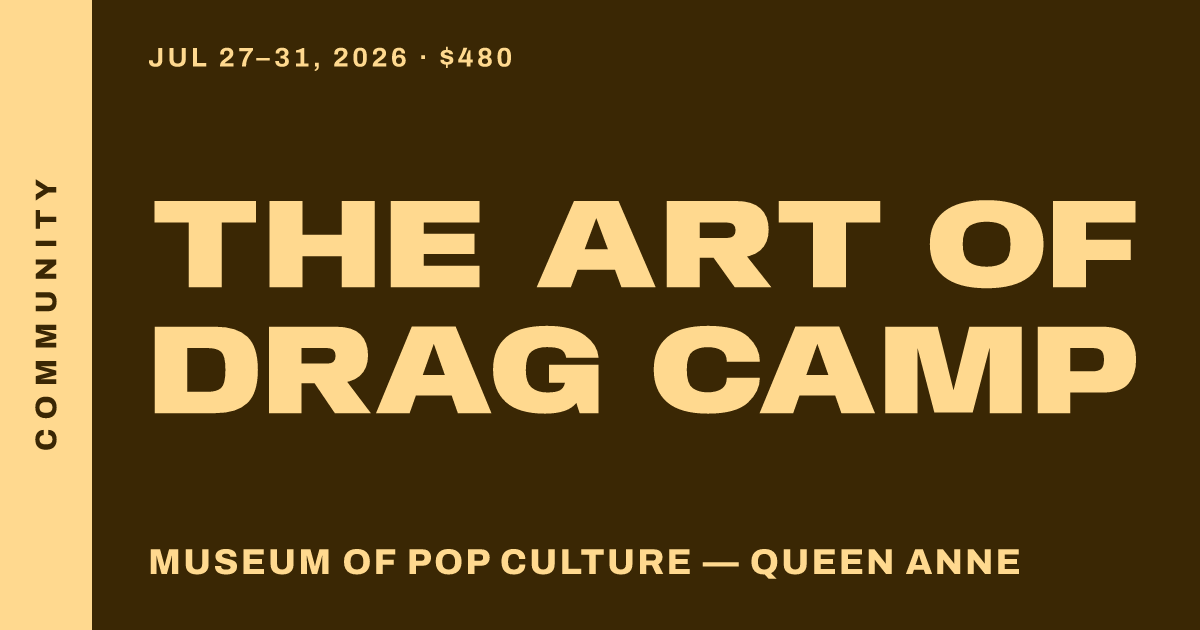 COMMUNITY

JUL 27–31, 2026 · $480

THE ART OF DRAG CAMP

MUSEUM OF POP CULTURE — QUEEN ANNE